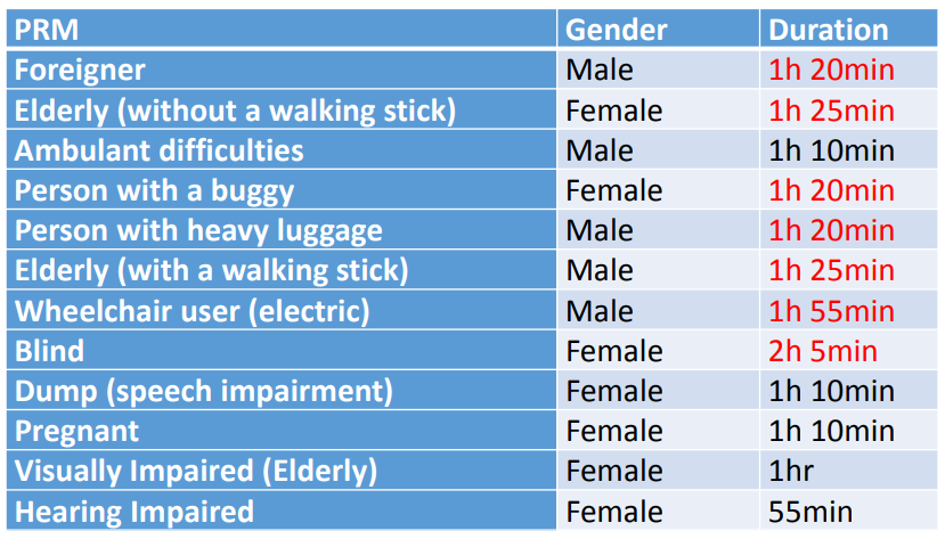 | PRM | Gender | Duration |
|---|---|---|
| Foreigner | Male | 1h 20min |
| Elderly (without a walking stick) | Female | 1h 25min |
| Ambulant difficulties | Male | 1h 10min |
| Person with a buggy | Female | 1h 20min |
| Person with heavy luggage | Male | 1h 20min |
| Elderly (with a walking stick) | Male | 1h 25min |
| Wheelchair user (electric) | Male | 1h 55min |
| Blind | Female | 2h 5min |
| Dump (speech impairment) | Female | 1h 10min |
| Pregnant | Female | 1h 10min |
| Visually Impaired (Elderly) | Female | 1hr |
| Hearing Impaired | Female | 55min |